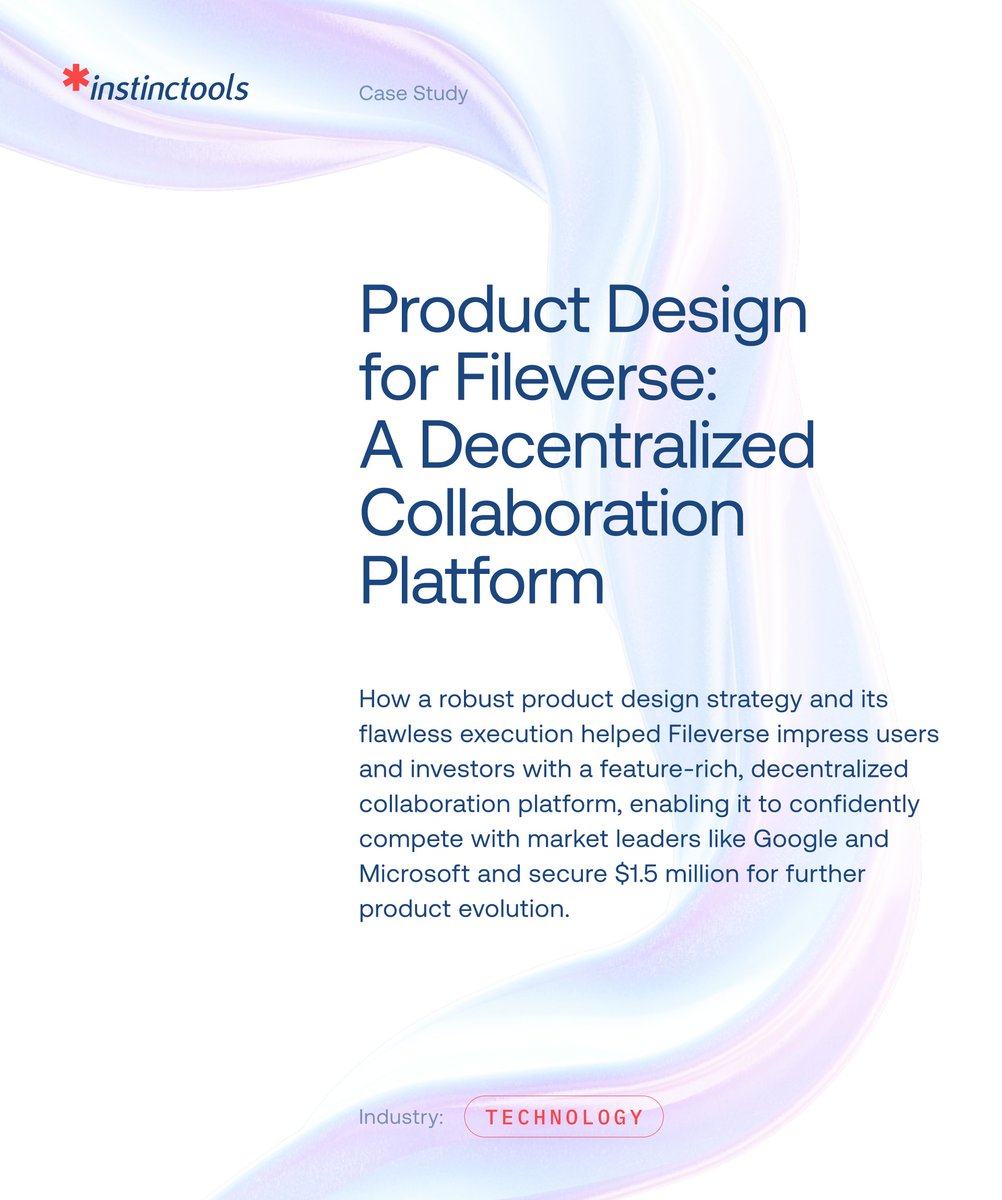 *instinctools

Case Study

Product Design for Fileverse: A Decentralized Collaboration Platform

How a robust product design strategy and its flawless execution helped Fileverse impress users and investors with a feature-rich, decentralized collaboration platform, enabling it to confidently compete with market leaders like Google and Microsoft and secure \$1.5 million for further product evolution.

Industry: TECHNOLOGY